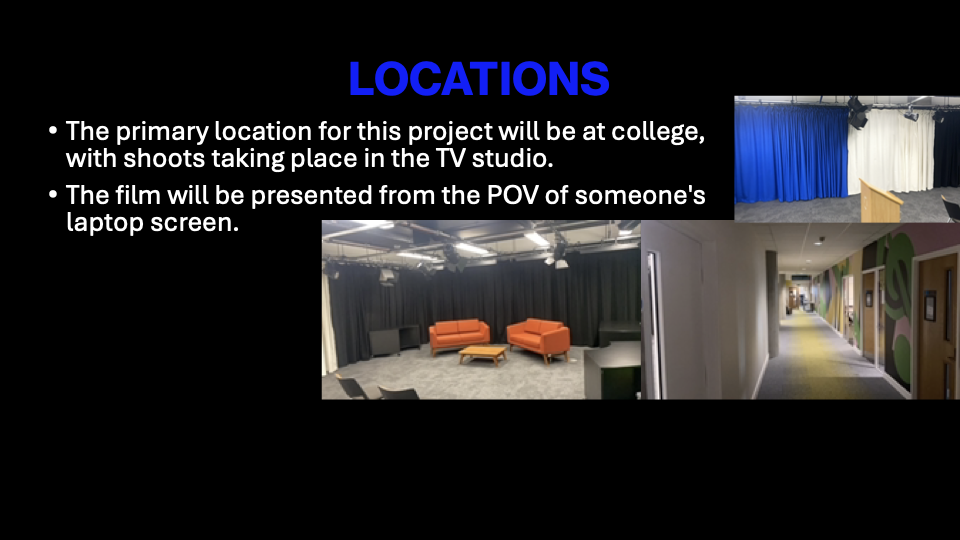 LOCATIONS

• The primary location for this project will be at college, with shoots taking place in the TV studio.

• The film will be presented from the POV of someone's laptop screen.